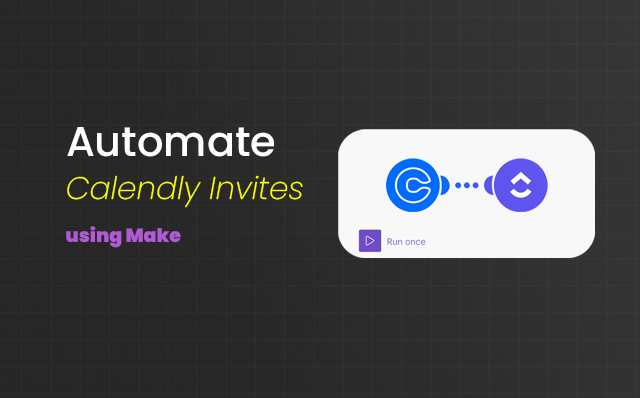 Automate
Calendly Invites
using Make

Run once